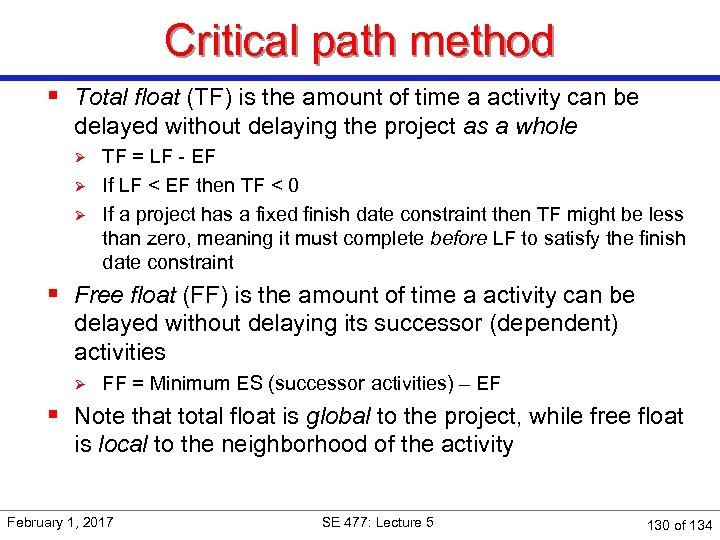 Critical path method

▪ Total float (TF) is the amount of time a activity can be delayed without delaying the project as a whole

➢ TF = LF - EF

➢ If LF < EF then TF < 0

➢ If a project has a fixed finish date constraint then TF might be less than zero, meaning it must complete before LF to satisfy the finish date constraint

▪ Free float (FF) is the amount of time a activity can be delayed without delaying its successor (dependent) activities

➢ FF = Minimum ES (successor activities) – EF

▪ Note that total float is global to the project, while free float is local to the neighborhood of the activity

February 1, 2017

SE 477: Lecture 5

130 of 134